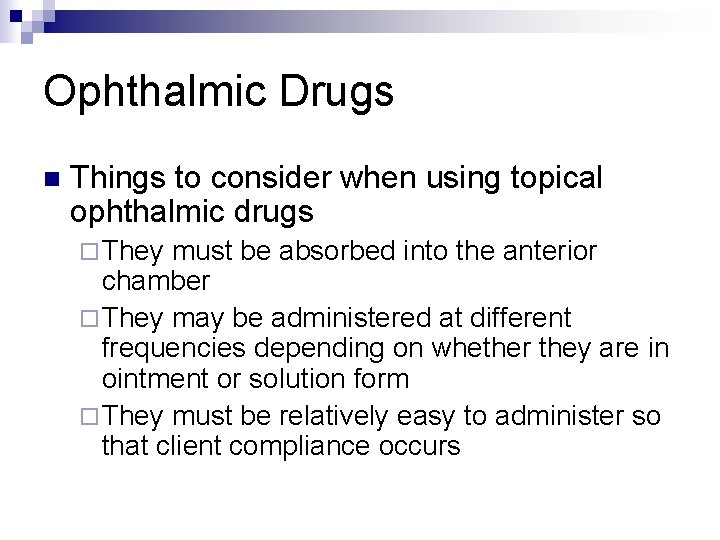 Ophthalmic Drugs

Things to consider when using topical ophthalmic drugs

They must be absorbed into the anterior chamber

They may be administered at different frequencies depending on whether they are in ointment or solution form

They must be relatively easy to administer so that client compliance occurs